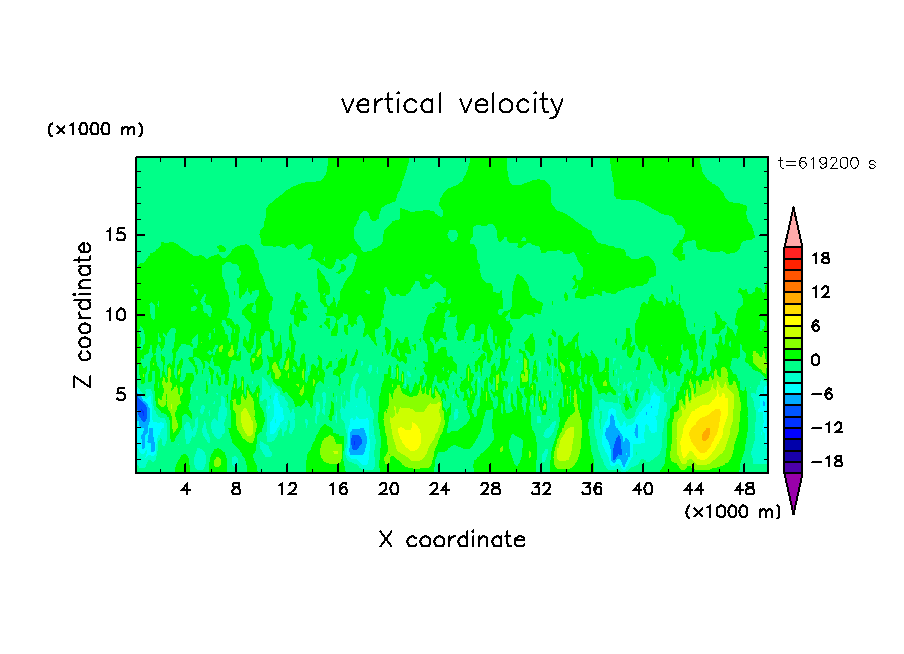 vertical velocity

(×1000 m)

t=619200 s

Z coordinate

15
10
5

4 8 12 16 20 24 28 32 36 40 44 48

(×1000 m)

X coordinate

18
12
6
0
−6
−12
−18